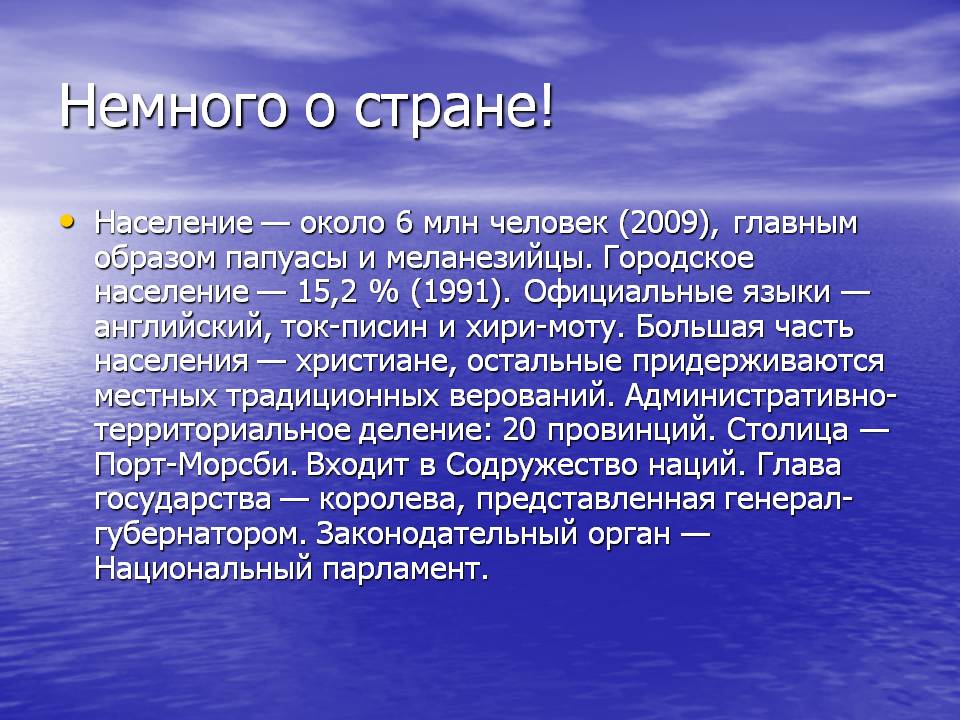 Немного о стране!

• Население — около 6 млн человек (2009), главным образом папуасы и меланезийцы. Городское население — 15,2 % (1991). Официальные языки — английский, ток-писин и хири-моту. Большая часть населения — христиане, остальные придерживаются местных традиционных верований. Административно-территориальное деление: 20 провинций. Столица — Порт-Морсби. Входит в Содружество наций. Глава государства — королева, представленная генерал-губернатором. Законодательный орган — Национальный парламент.